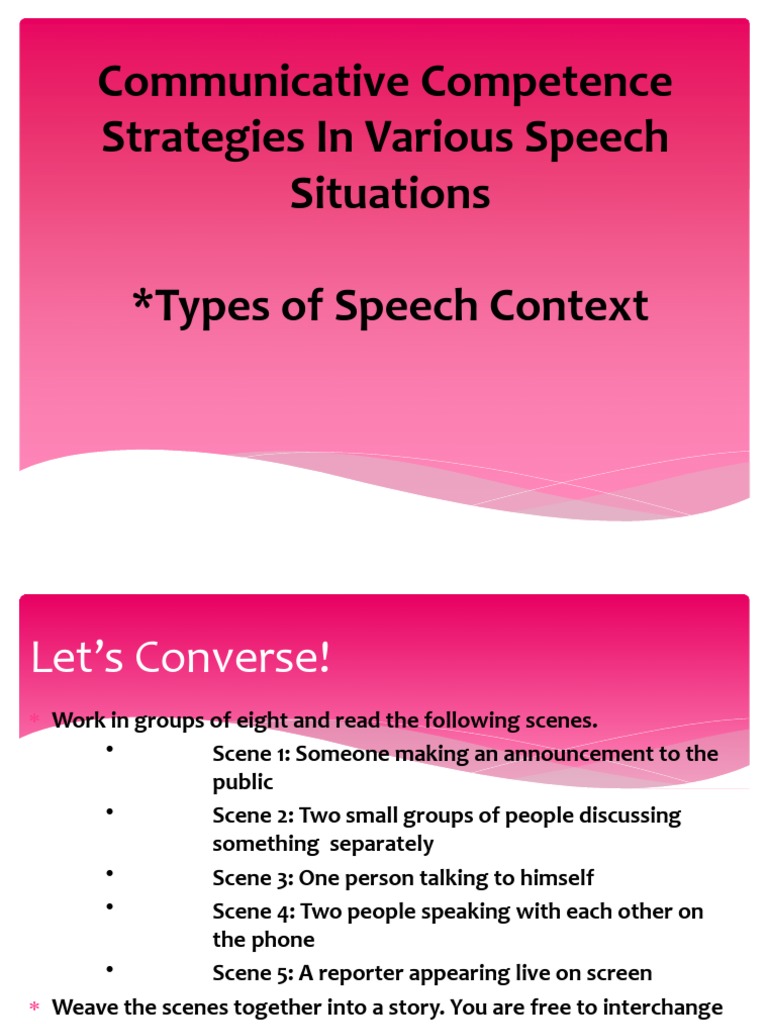 Communicative Competence Strategies In Various Speech Situations

*Types of Speech Context

Let's Converse!

* Work in groups of eight and read the following scenes.
• Scene 1: Someone making an announcement to the public
• Scene 2: Two small groups of people discussing something separately
• Scene 3: One person talking to himself
• Scene 4: Two people speaking with each other on the phone
• Scene 5: A reporter appearing live on screen
* Weave the scenes together into a story. You are free to interchange